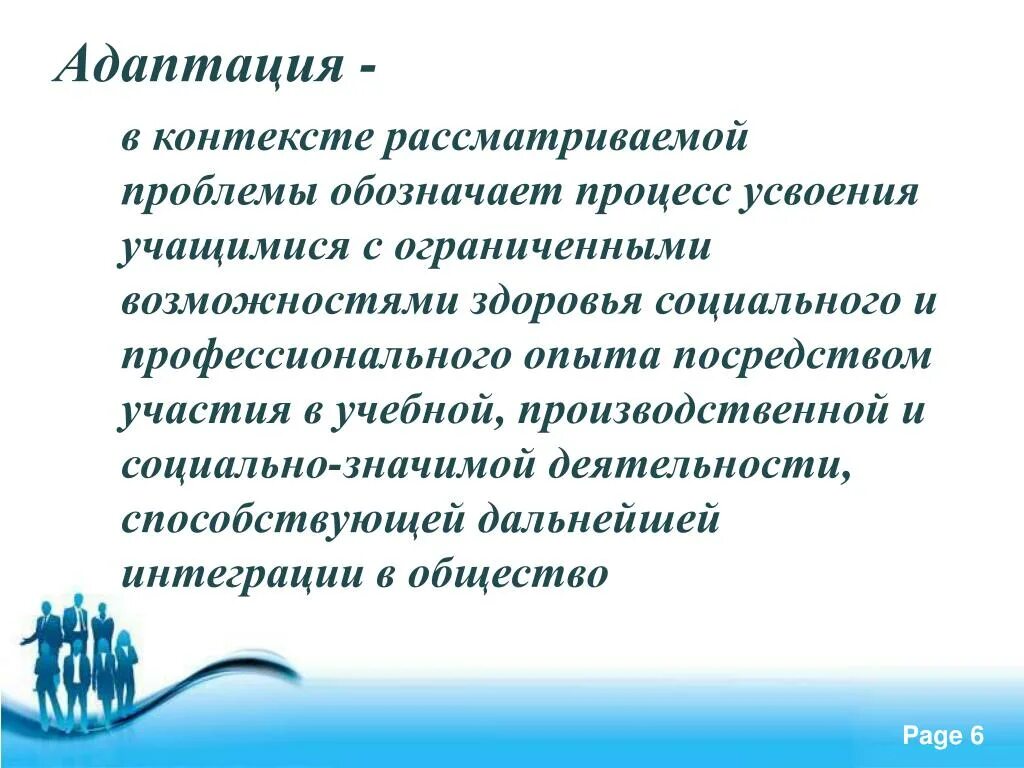 Адаптация -

в контексте рассматриваемой проблемы обозначает процесс усвоения учащимися с ограниченными возможностями здоровья социального и профессионального опыта посредством участия в учебной, производственной и социально-значимой деятельности, способствующей дальнейшей интеграции в общество

Page 6